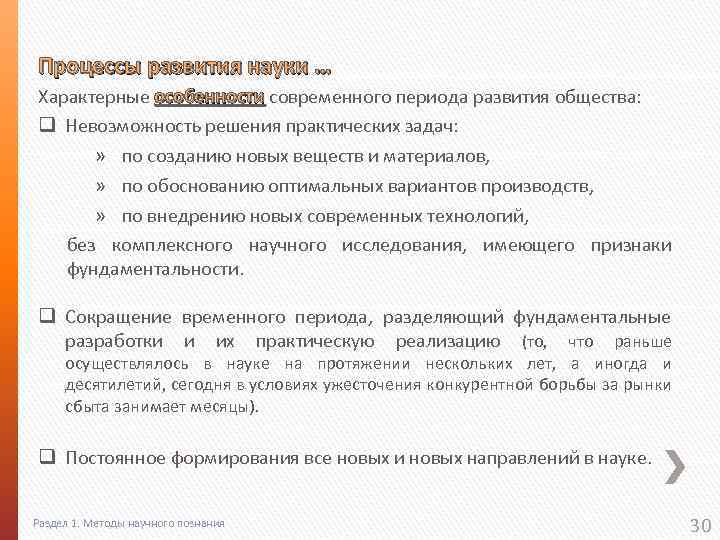 Процессы развития науки ...

Характерные особенности современного периода развития общества:

❑ Невозможность решения практических задач:

» по созданию новых веществ и материалов,

» по обоснованию оптимальных вариантов производств,

» по внедрению новых современных технологий,

без комплексного научного исследования, имеющего признаки фундаментальности.

❑ Сокращение временного периода, разделяющий фундаментальные разработки и их практическую реализацию (то, что раньше осуществлялось в науке на протяжении нескольких лет, а иногда и десятилетий, сегодня в условиях ужесточения конкурентной борьбы за рынки сбыта занимает месяцы).

❑ Постоянное формирования все новых и новых направлений в науке.

Раздел 1. Методы научного познания

30